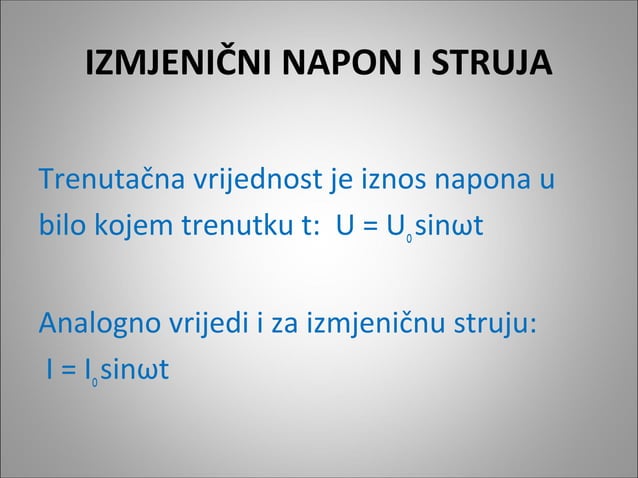 IZMJENIČNI NAPON I STRUJA

Trenutačna vrijednost je iznos napona u bilo kojem trenutku t: $U = U_0 \sin\omega t$

Analogno vrijedi i za izmjeničnu struju:
$I = I_0 \sin\omega t$